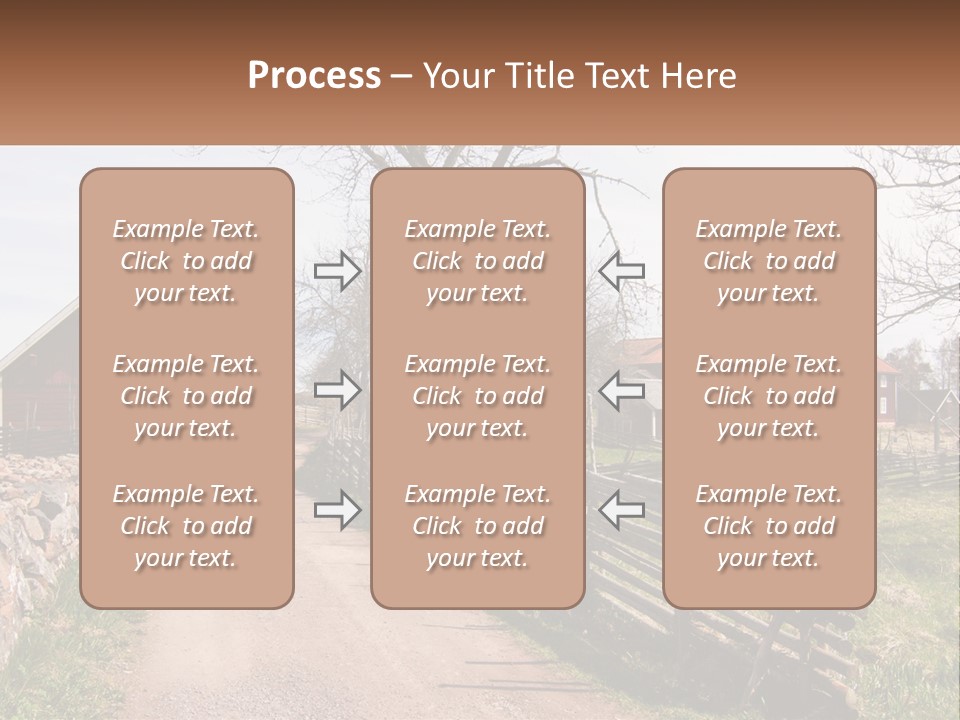 Process – Your Title Text Here

Example Text. Click to add your text.

Example Text. Click to add your text.

Example Text. Click to add your text.

Example Text. Click to add your text.

Example Text. Click to add your text.

Example Text. Click to add your text.

Example Text. Click to add your text.

Example Text. Click to add your text.

Example Text. Click to add your text.